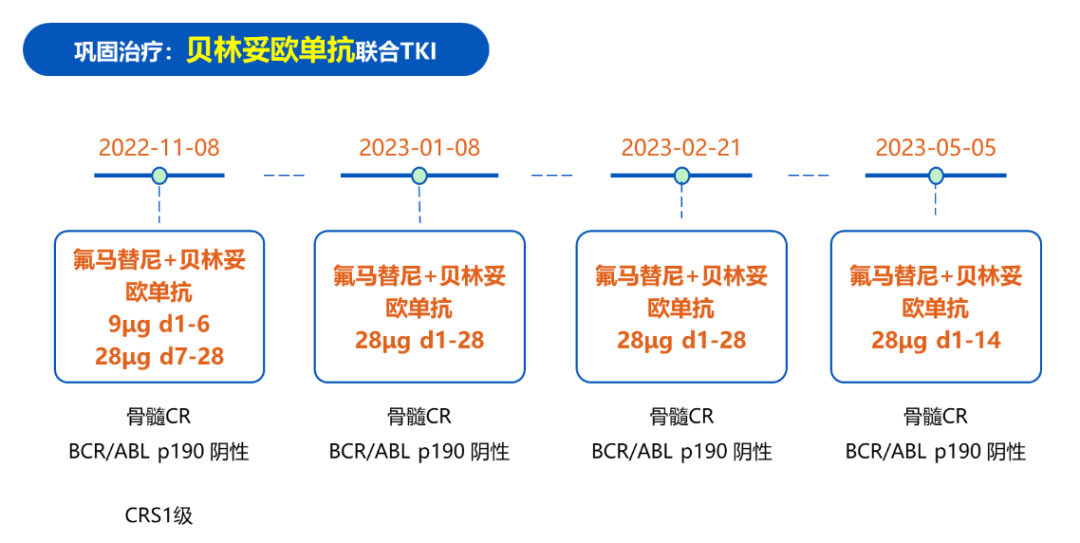 巩固治疗：贝林妥欧单抗联合TKI

2022-11-08

氟马替尼+贝林妥欧单抗
9μg d1-6
28μg d7-28

骨髓CR
BCR/ABL p190 阴性

CRS1级

2023-01-08

氟马替尼+贝林妥欧单抗
28μg d1-28

骨髓CR
BCR/ABL p190 阴性

2023-02-21

氟马替尼+贝林妥欧单抗
28μg d1-28

骨髓CR
BCR/ABL p190 阴性

2023-05-05

氟马替尼+贝林妥欧单抗
28μg d1-14

骨髓CR
BCR/ABL p190 阴性